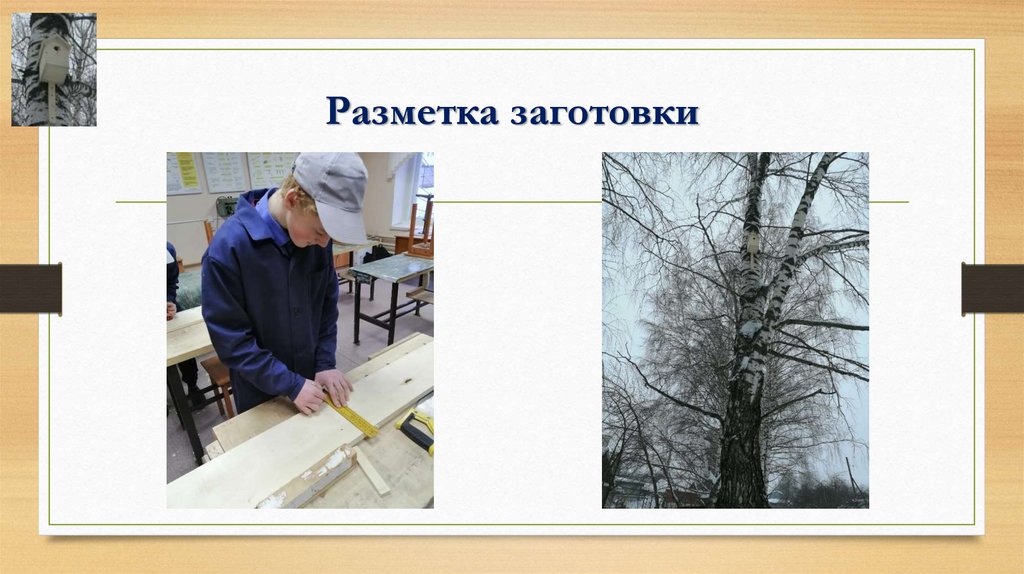 Разметка заготовки